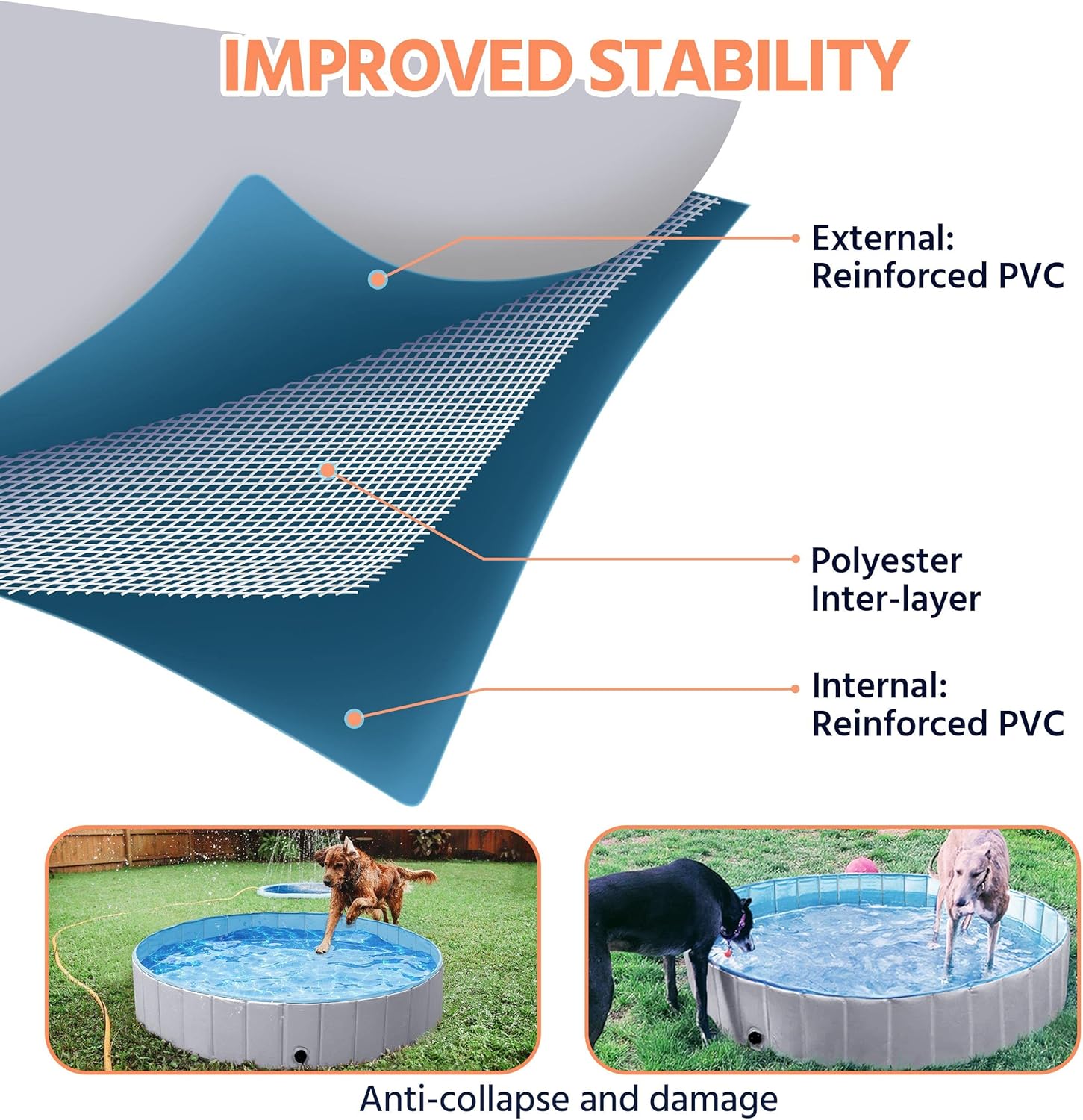 IMPROVED STABILITY

External:
Reinforced PVC

Polyester
Inter-layer

Internal:
Reinforced PVC

Anti-collapse and damage